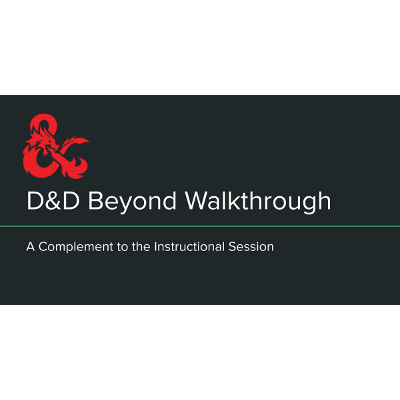 D&D Beyond Walkthrough

A Complement to the Instructional Session